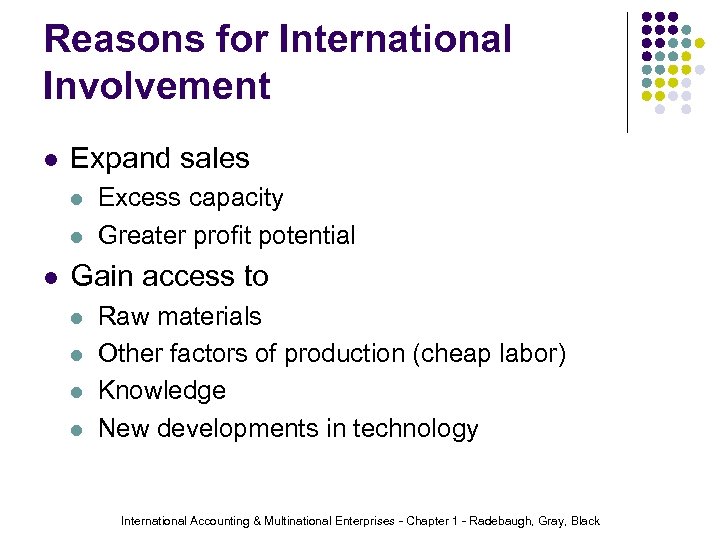 Reasons for International Involvement

- Expand sales
  - Excess capacity
  - Greater profit potential
- Gain access to
  - Raw materials
  - Other factors of production (cheap labor)
  - Knowledge
  - New developments in technology

International Accounting & Multinational Enterprises - Chapter 1 - Radebaugh, Gray, Black